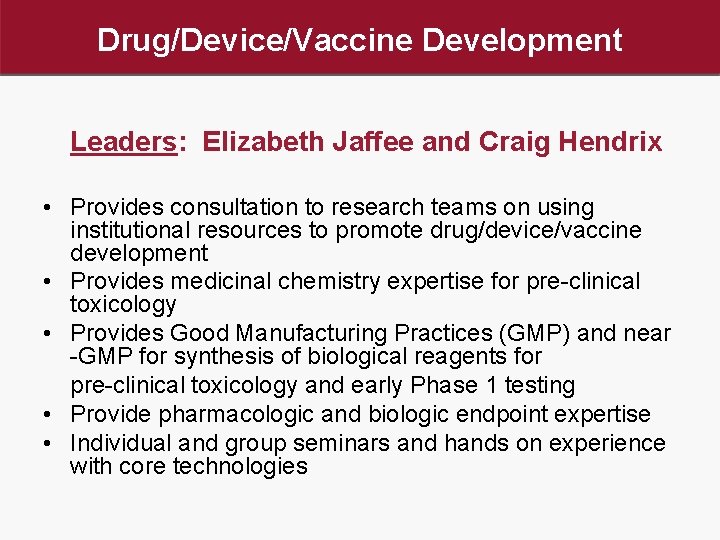 Drug/Device/Vaccine Development

Leaders: Elizabeth Jaffee and Craig Hendrix

• Provides consultation to research teams on using institutional resources to promote drug/device/vaccine development
• Provides medicinal chemistry expertise for pre-clinical toxicology
• Provides Good Manufacturing Practices (GMP) and near -GMP for synthesis of biological reagents for pre-clinical toxicology and early Phase 1 testing
• Provide pharmacologic and biologic endpoint expertise
• Individual and group seminars and hands on experience with core technologies